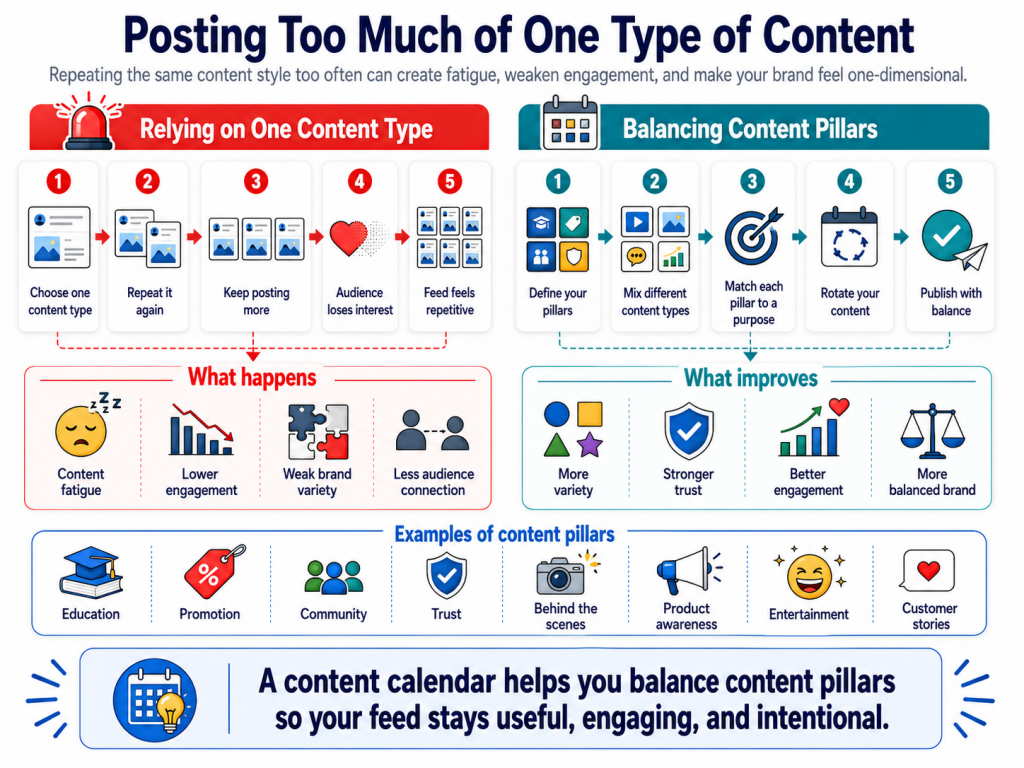 Posting Too Much of One Type of Content

Repeating the same content style too often can create fatigue, weaken engagement, and make your brand feel one-dimensional.

Relying on One Content Type

1 Choose one content type

2 Repeat it again

3 Keep posting more

4 Audience loses interest

5 Feed feels repetitive

What happens

Content fatigue

Lower engagement

Weak brand variety

Less audience connection

Balancing Content Pillars

1 Define your pillars

2 Mix different content types

3 Match each pillar to a purpose

4 Rotate your content

5 Publish with balance

What improves

More variety

Stronger trust

Better engagement

More balanced brand

Examples of content pillars

Education

%

Promotion

Community

Trust

Behind the scenes

Product awareness

Entertainment

Customer stories

A content calendar helps you balance content pillars so your feed stays useful, engaging, and intentional.